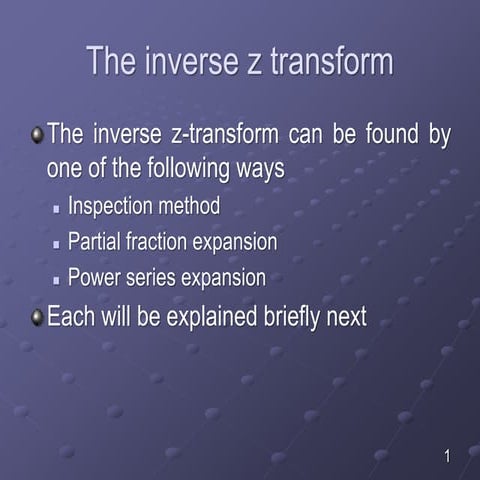 The inverse z transform

The inverse z-transform can be found by one of the following ways

Inspection method

Partial fraction expansion

Power series expansion

Each will be explained briefly next

1